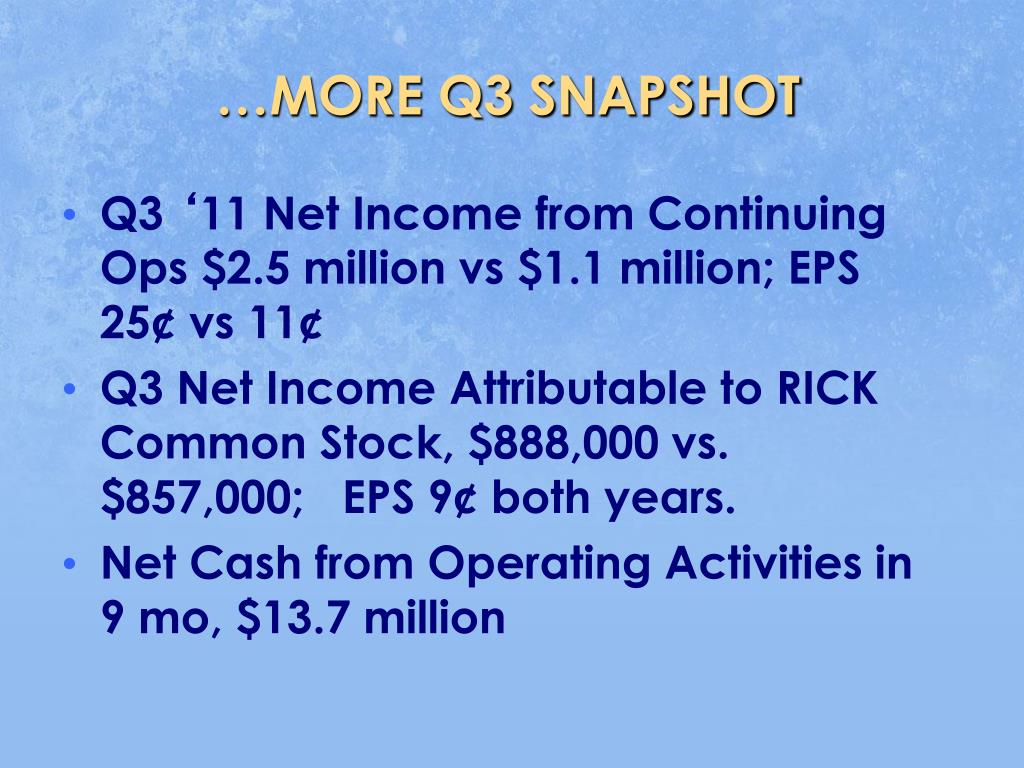 …MORE Q3 SNAPSHOT

• Q3 ‘11 Net Income from Continuing Ops \$2.5 million vs \$1.1 million; EPS 25¢ vs 11¢
• Q3 Net Income Attributable to RICK Common Stock, \$888,000 vs. \$857,000; EPS 9¢ both years.
• Net Cash from Operating Activities in 9 mo, \$13.7 million